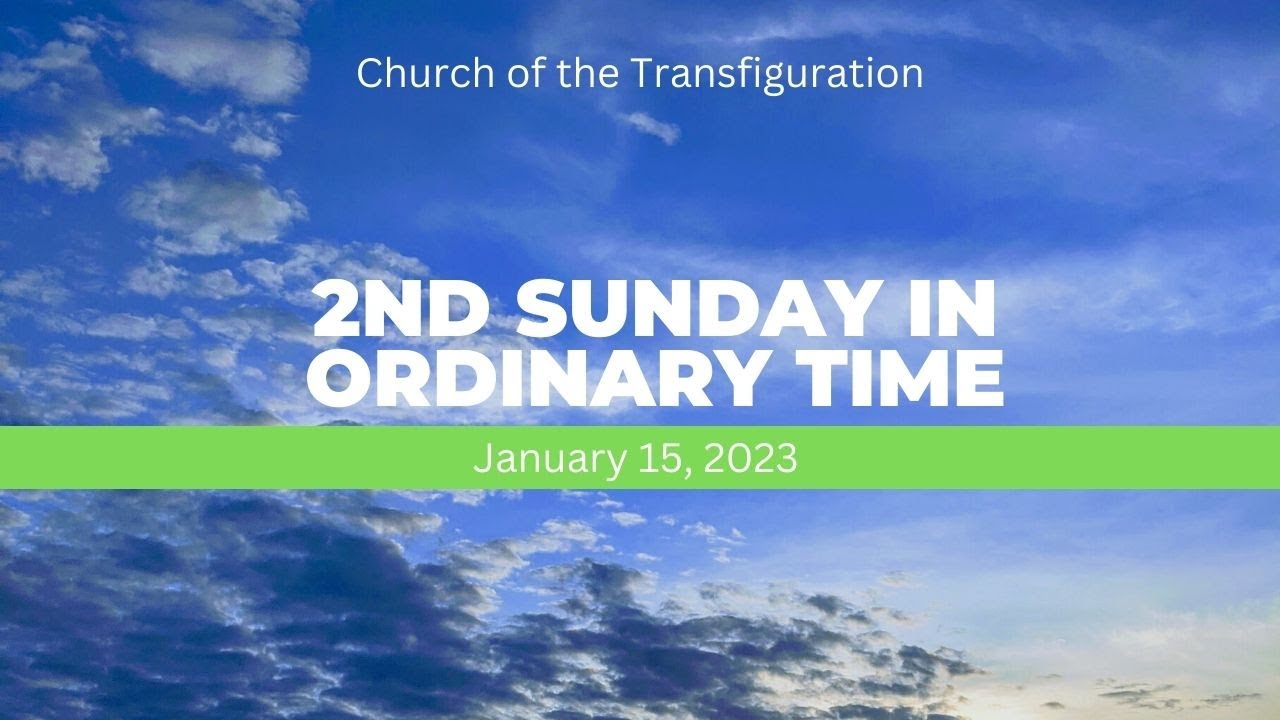 Church of the Transfiguration

2ND SUNDAY IN ORDINARY TIME

January 15, 2023